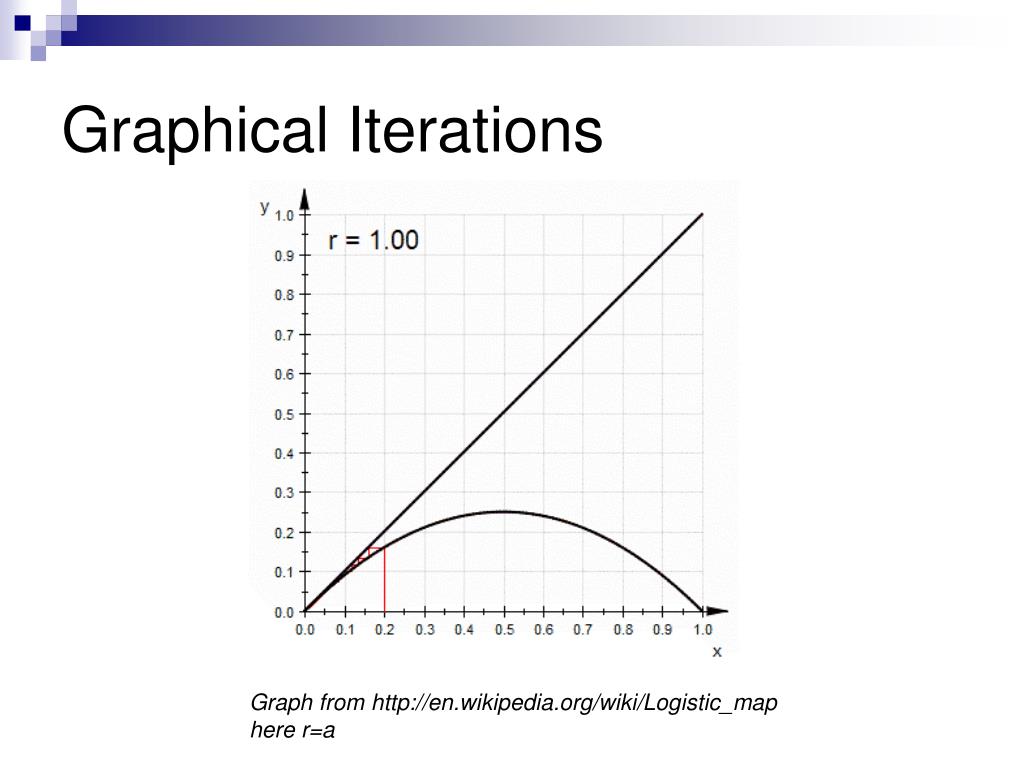 Graphical Iterations

y
1.0
0.9
0.8
0.7
0.6
0.5
0.4
0.3
0.2
0.1
0.0
r = 1.00
0.0 0.1 0.2 0.3 0.4 0.5 0.6 0.7 0.8 0.9 1.0
x

Graph from http://en.wikipedia.org/wiki/Logistic_map
here r=a